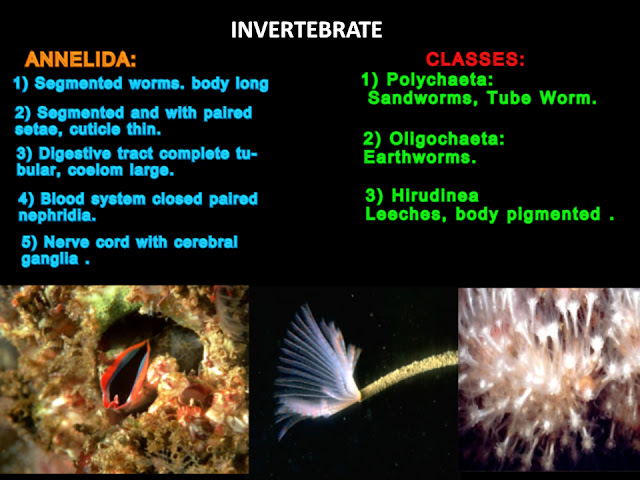 INVERTEBRATE

ANNELIDA:

1) Segmented worms. body long

2) Segmented and with paired setae, cuticle thin.

3) Digestive tract complete tubular, coelom large.

4) Blood system closed paired nephridia.

5) Nerve cord with cerebral ganglia .

CLASSES:

1) Polychaeta: Sandworms, Tube Worm.

2) Oligochaeta: Earthworms.

3) Hirudinea Leeches, body pigmented .